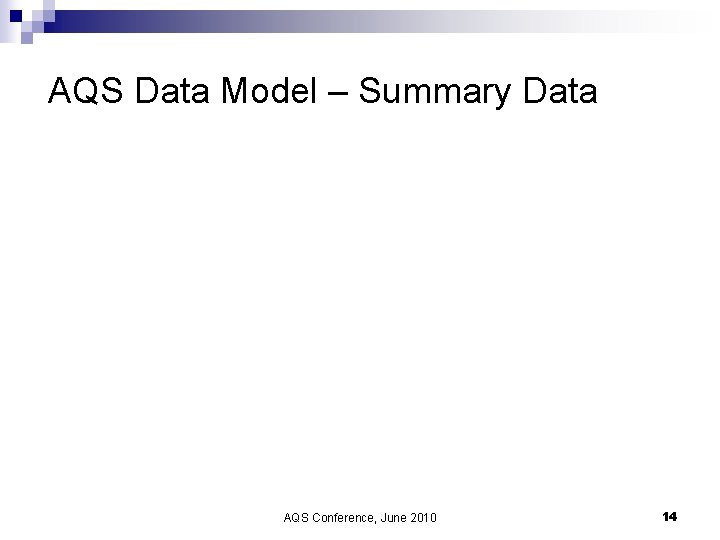 AQS Data Model – Summary Data

AQS Conference, June 2010

14